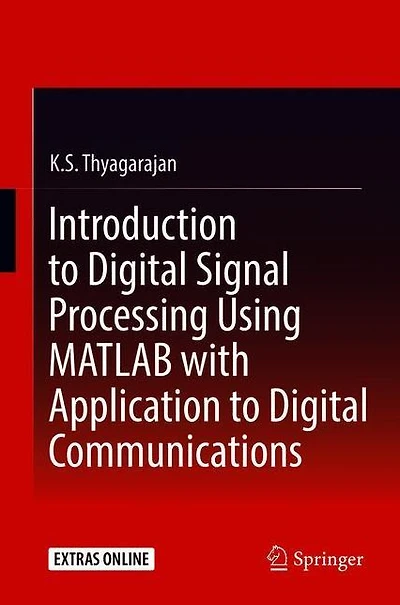 K.S. Thyagarajan

Introduction to Digital Signal Processing Using MATLAB with Application to Digital Communications

EXTRAS ONLINE

Springer